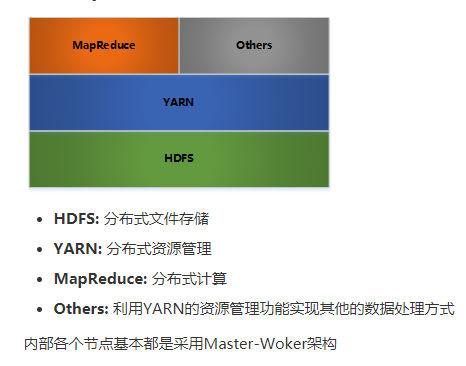 MapReduce

Others

YARN

HDFS

- **HDFS:** 分布式文件存储
- **YARN:** 分布式资源管理
- **MapReduce:** 分布式计算
- **Others:** 利用YARN的资源管理功能实现其他的数据处理方式

内部各个节点基本都是采用Master-Woker架构